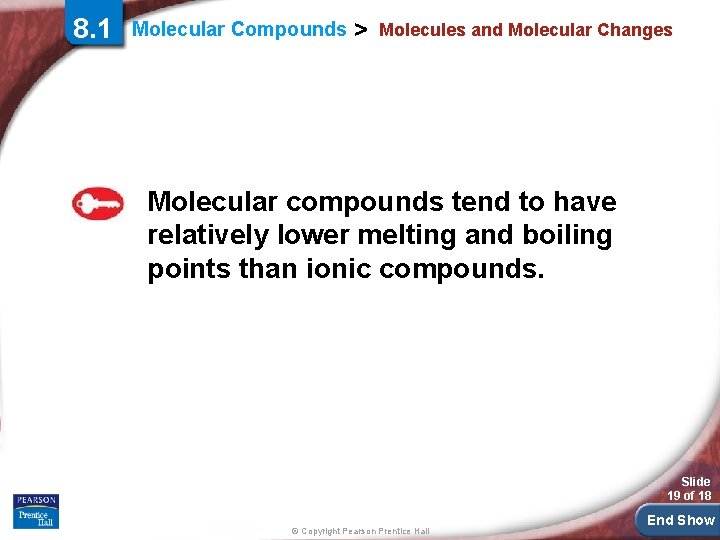 8.1 Molecular Compounds > Molecules and Molecular Changes

Molecular compounds tend to have relatively lower melting and boiling points than ionic compounds.

PEARSON
Prentice Hall

© Copyright Pearson Prentice Hall

Slide 19 of 18

End Show